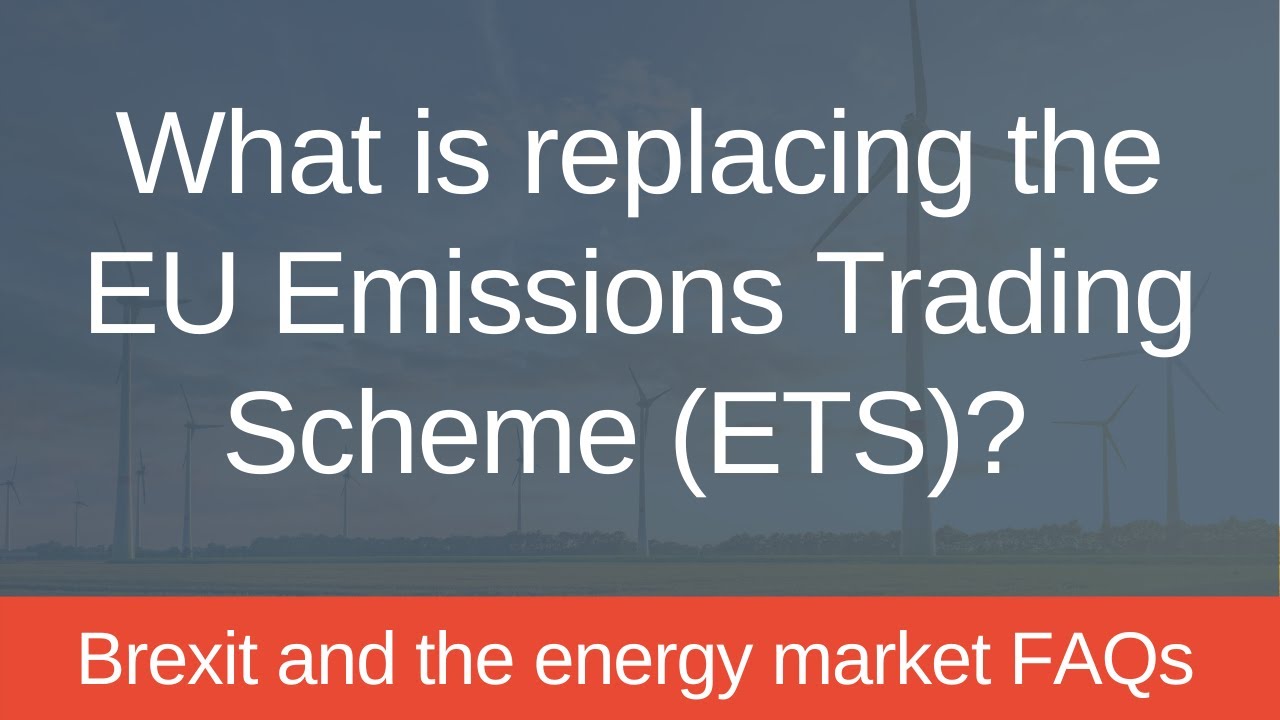 What is replacing the EU Emissions Trading Scheme (ETS)?

Brexit and the energy market FAQs